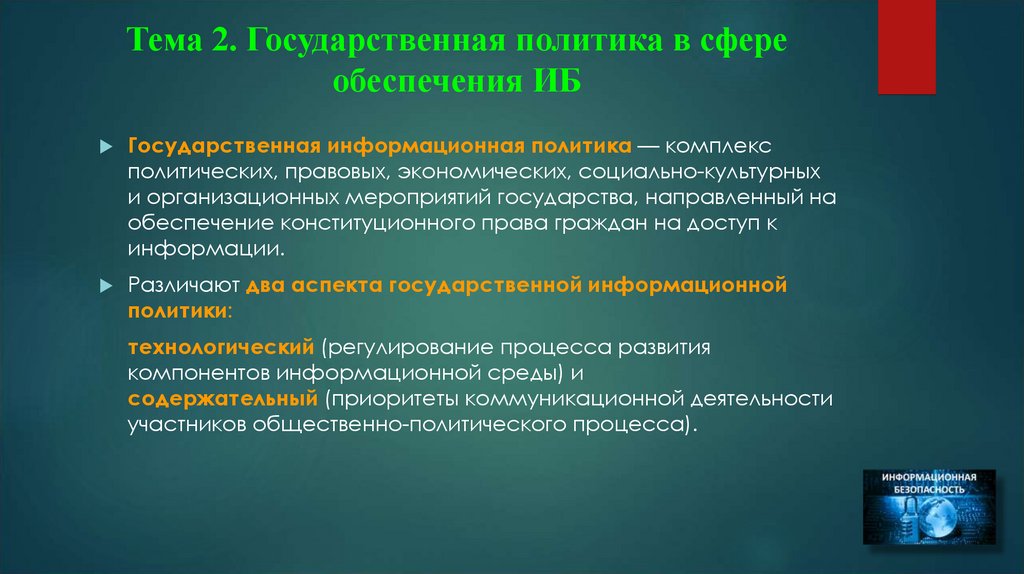 Тема 2. Государственная политика в сфере обеспечения ИБ

Государственная информационная политика — комплекс политических, правовых, экономических, социально-культурных и организационных мероприятий государства, направленный на обеспечение конституционного права граждан на доступ к информации.

Различают два аспекта государственной информационной политики:

технологический (регулирование процесса развития компонентов информационной среды) и содержательный (приоритеты коммуникационной деятельности участников общественно-политического процесса).

ИНФОРМАЦИОННАЯ БЕЗОПАСНОСТЬ